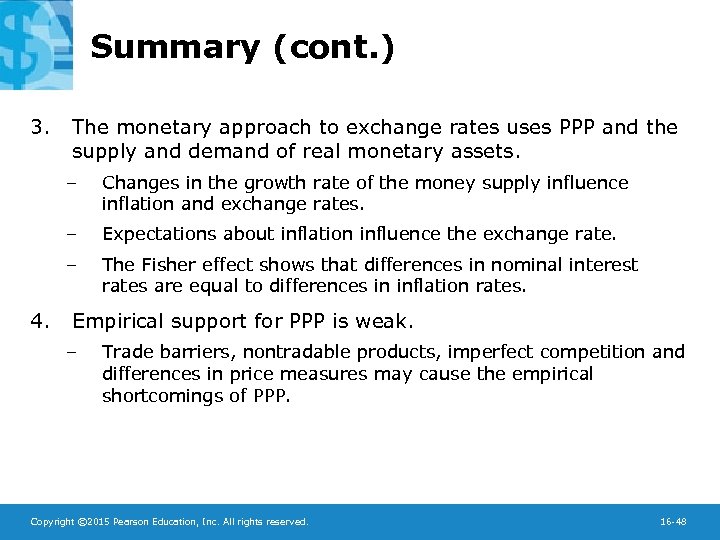 Summary (cont.)

3. The monetary approach to exchange rates uses PPP and the supply and demand of real monetary assets.

– Changes in the growth rate of the money supply influence inflation and exchange rates.

– Expectations about inflation influence the exchange rate.

– The Fisher effect shows that differences in nominal interest rates are equal to differences in inflation rates.

4. Empirical support for PPP is weak.

– Trade barriers, nontradable products, imperfect competition and differences in price measures may cause the empirical shortcomings of PPP.

Copyright ©2015 Pearson Education, Inc. All rights reserved.

16-48